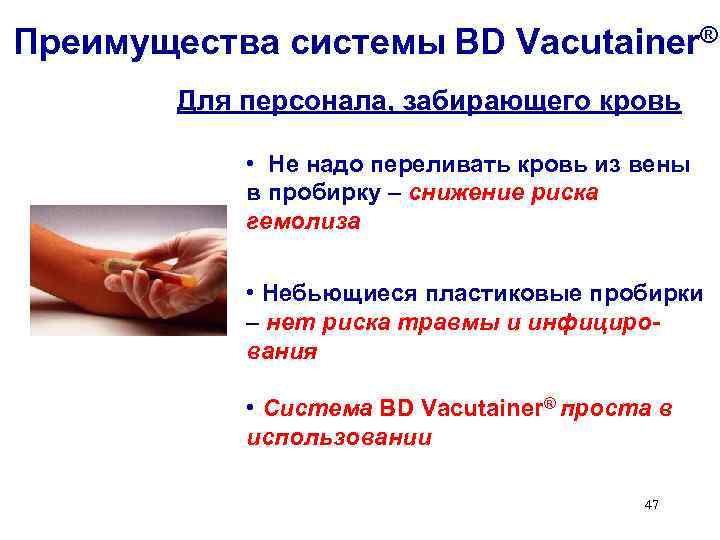 Преимущества системы BD Vacutainer®

Для персонала, забирающего кровь

• Не надо переливать кровь из вены в пробирку – снижение риска гемолиза

• Небьющиеся пластиковые пробирки – нет риска травмы и инфицирования

• Система BD Vacutainer® проста в использовании

47